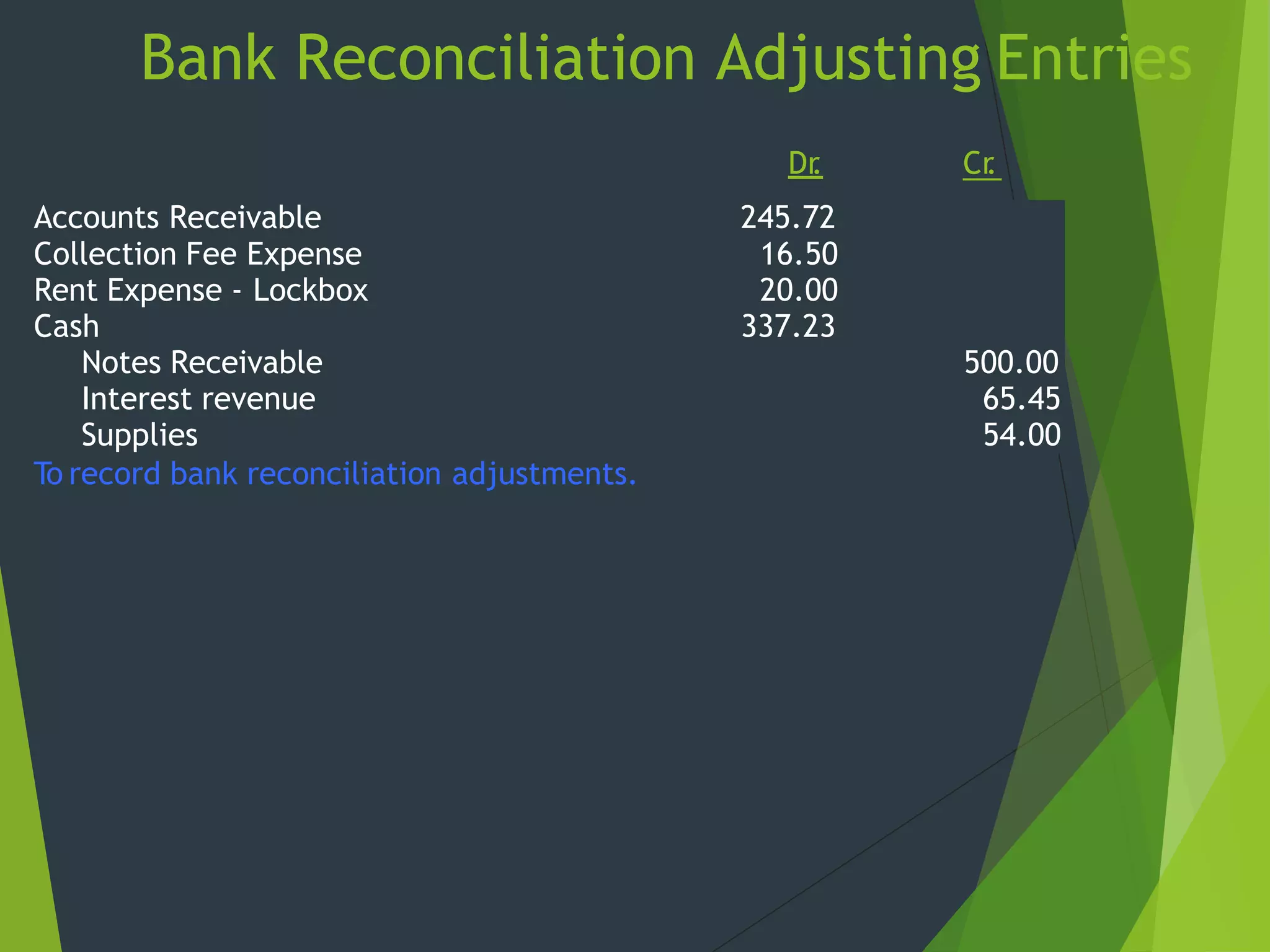 Bank Reconciliation Adjusting Entries

| | Dr. | Cr. |
|---|---|---|
| Accounts Receivable | 245.72 | |
| Collection Fee Expense | 16.50 | |
| Rent Expense - Lockbox | 20.00 | |
| Cash | 337.23 | |
| Notes Receivable | | 500.00 |
| Interest revenue | | 65.45 |
| Supplies | | 54.00 |

To record bank reconciliation adjustments.